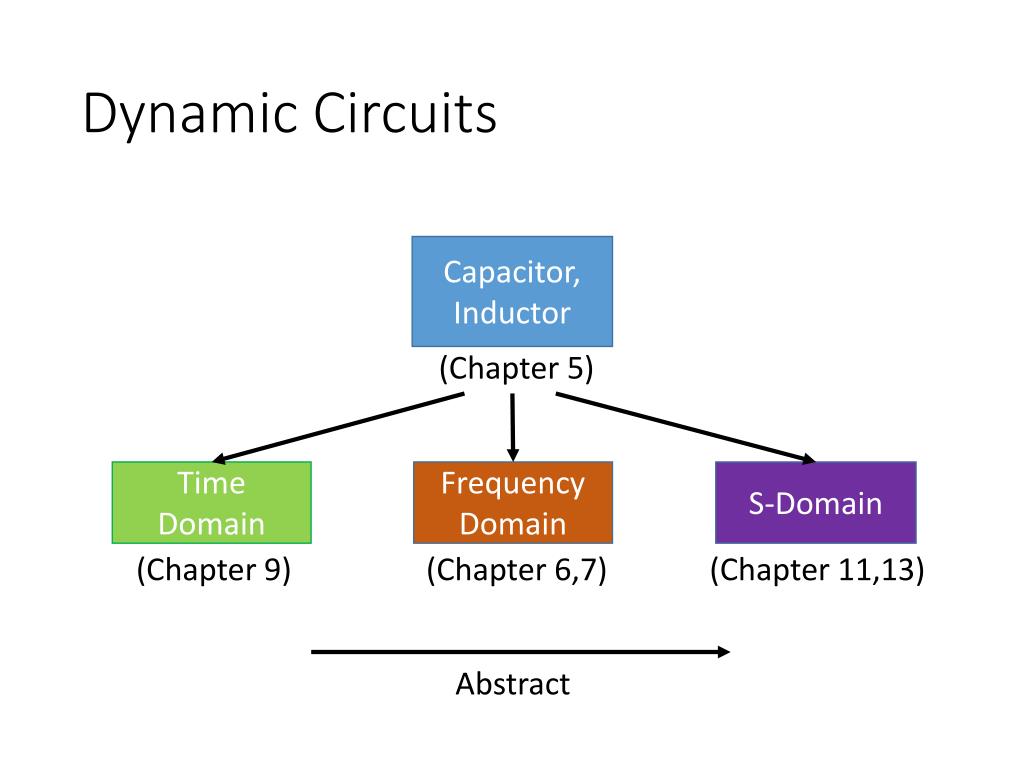 Dynamic Circuits

Capacitor, Inductor

(Chapter 5)

Time Domain

(Chapter 9)

Frequency Domain

(Chapter 6,7)

S-Domain

(Chapter 11,13)

Abstract